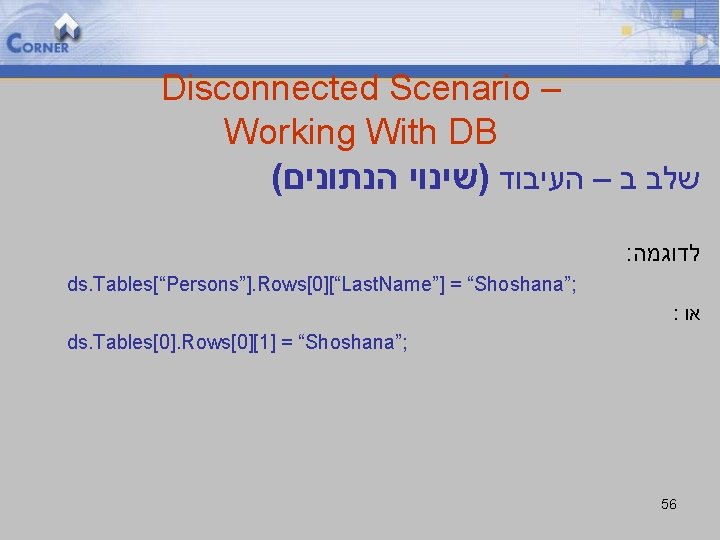 CORNER

Disconnected Scenario – Working With DB

שלב ב – העיבוד (שינוי הנתונים)

לדוגמה:

ds.Tables[“Persons”].Rows[0][“LastName”] = “Shoshana”;

או :

ds.Tables[0].Rows[0][1] = “Shoshana”;

56